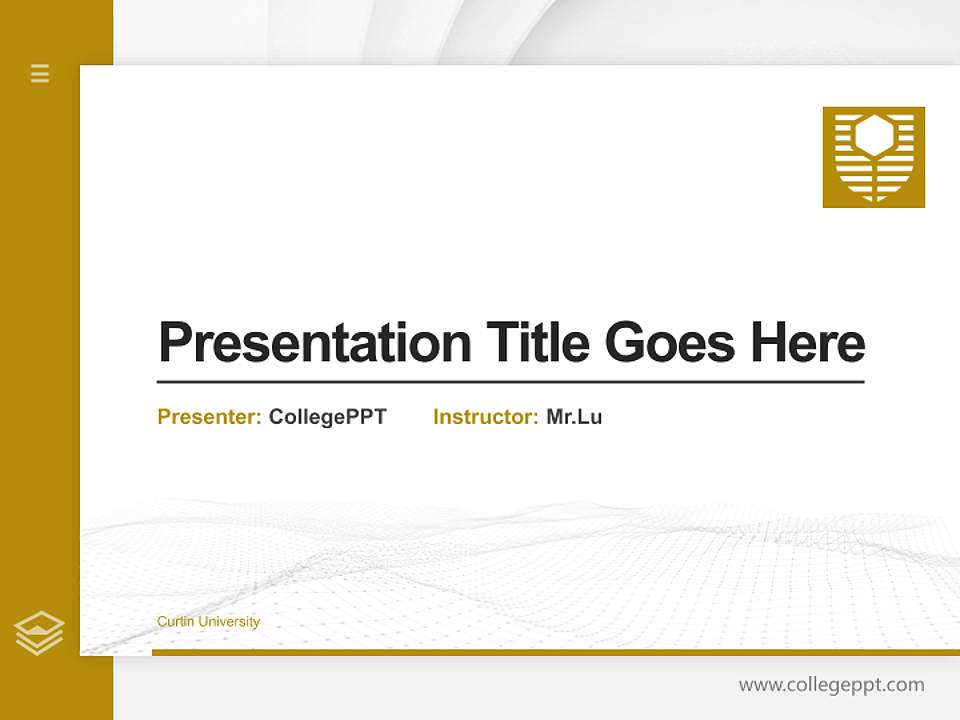 Presentation Title Goes Here

Presenter: CollegePPT Instructor: Mr.Lu

Curtin University

www.collegeppt.com